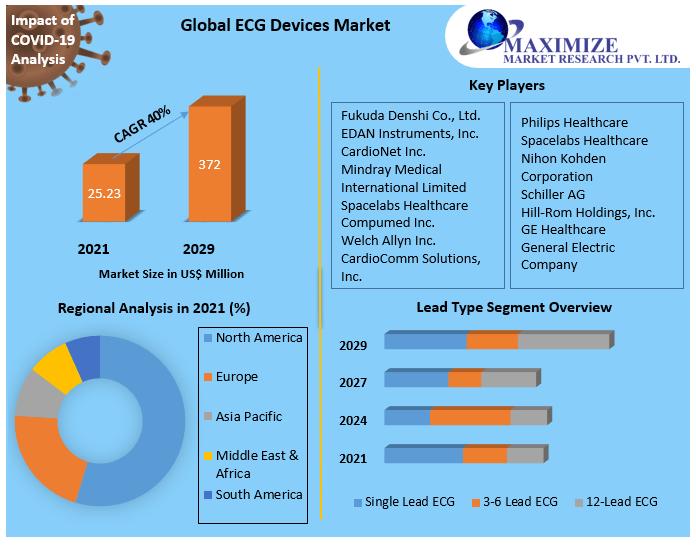 Impact of COVID-19 Analysis

Global ECG Devices Market

MAXIMIZE
MARKET RESEARCH PVT. LTD.

CAGR 40%

25.23

372

2021

2029

Market Size in US$ Million

Key Players

Fukuda Denshi Co., Ltd.
EDAN Instruments, Inc.
CardioNet Inc.
Mindray Medical International Limited
Spacelabs Healthcare
Compumed Inc.
Welch Allyn Inc.
CardioComm Solutions, Inc.

Philips Healthcare
Spacelabs Healthcare
Nihon Kohden Corporation
Schiller AG
Hill-Rom Holdings, Inc.
GE Healthcare
General Electric Company

Regional Analysis in 2021 (%)

North America
Europe
Asia Pacific
Middle East & Africa
South America

Lead Type Segment Overview

2029
2027
2024
2021

Single Lead ECG
3-6 Lead ECG
12-Lead ECG